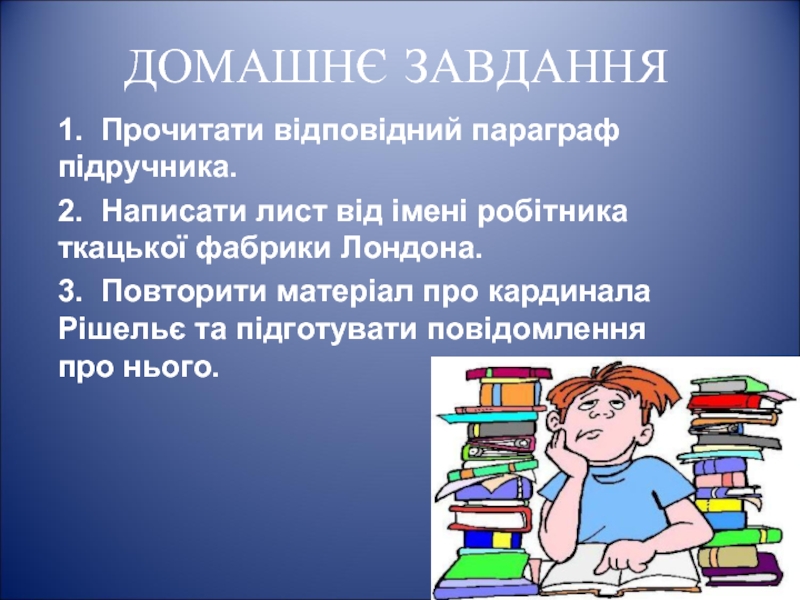 ДОМАШНЄ ЗАВДАННЯ

1. Прочитати відповідний параграф підручника.

2. Написати лист від імені робітника ткацької фабрики Лондона.

3. Повторити матеріал про кардинала Рішельє та підготувати повідомлення про нього.